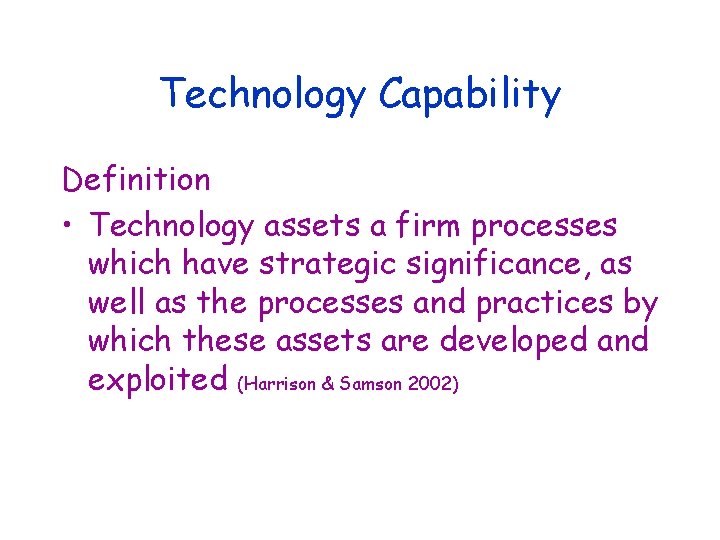 Technology Capability

Definition

• Technology assets a firm processes which have strategic significance, as well as the processes and practices by which these assets are developed and exploited (Harrison & Samson 2002)